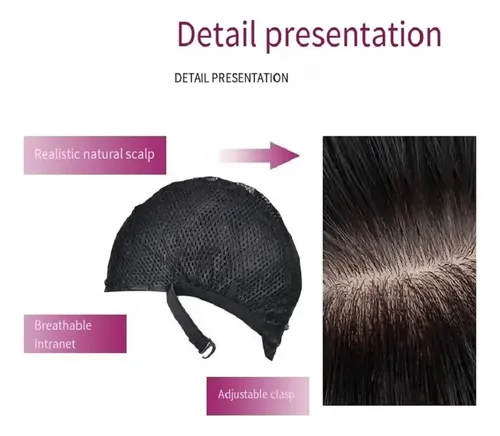 Detail presentation

DETAIL PRESENTATION

Realistic natural scalp

Breathable
Intranet

Adjustable clasp